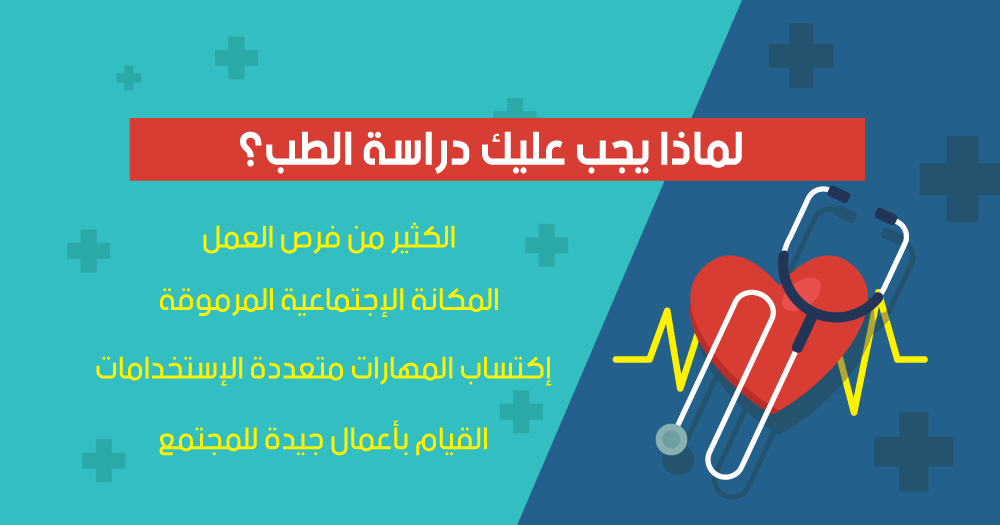 لماذا يجب عليك دراسة الطب؟

الكثير من فرص العمل

المكانة الإجتماعية المرموقة

إكتساب المهارات متعددة الإستخدامات

القيام بأعمال جيدة للمجتمع